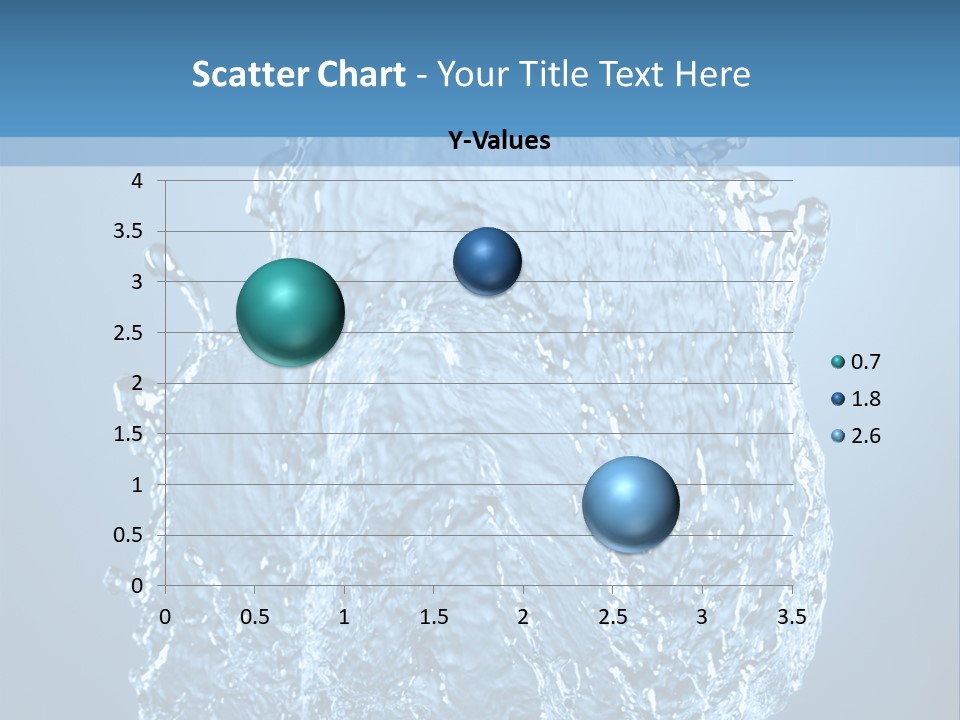 Scatter Chart - Your Title Text Here

Y-Values

4
3.5
3
2.5
2
1.5
1
0.5
0

0 0.5 1 1.5 2 2.5 3 3.5

0.7
1.8
2.6